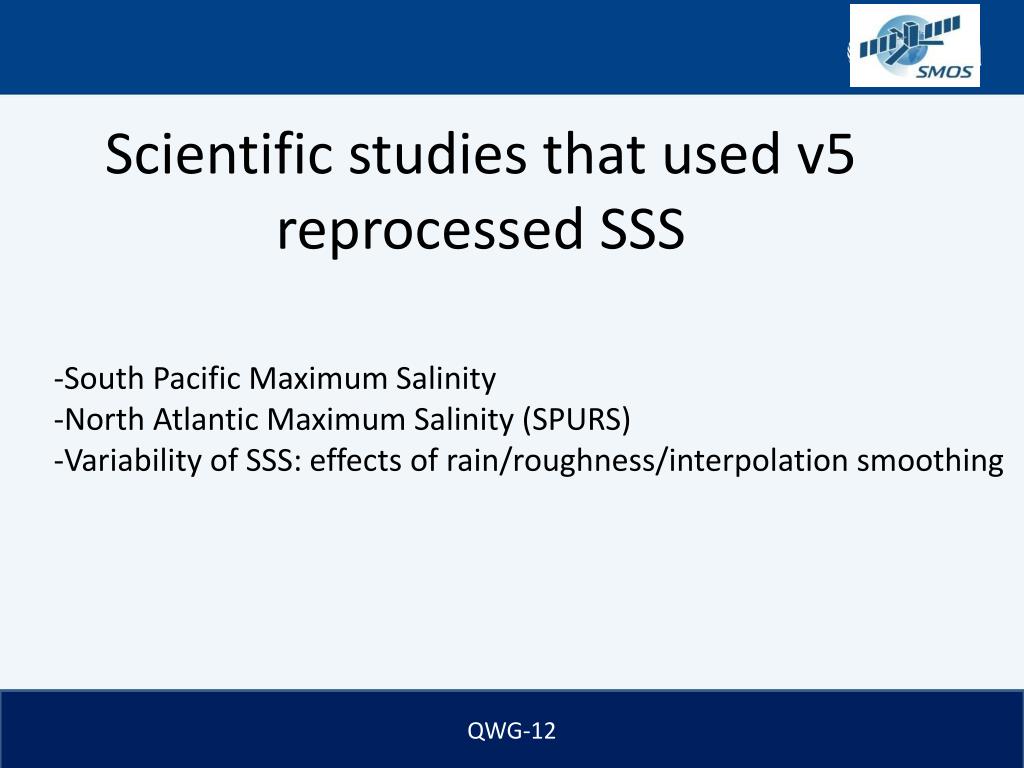 SMOS

Scientific studies that used v5 reprocessed SSS

-South Pacific Maximum Salinity
-North Atlantic Maximum Salinity (SPURS)
-Variability of SSS: effects of rain/roughness/interpolation smoothing

QWG-12